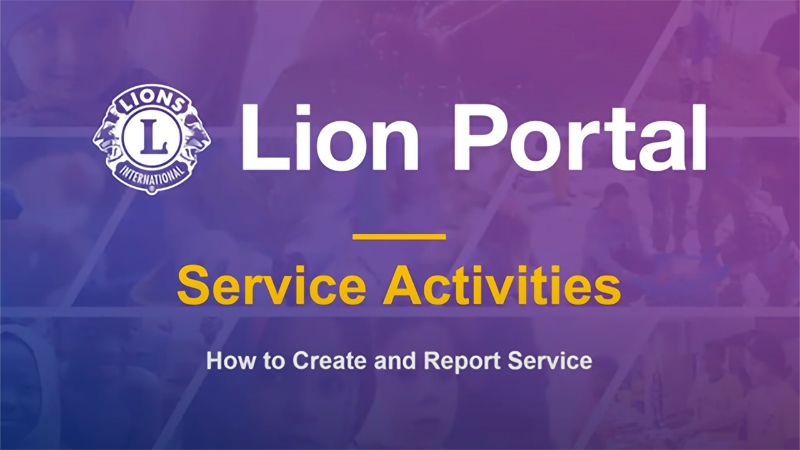 LIONS
L
INTERNATIONAL

Lion Portal

Service Activities

How to Create and Report Service